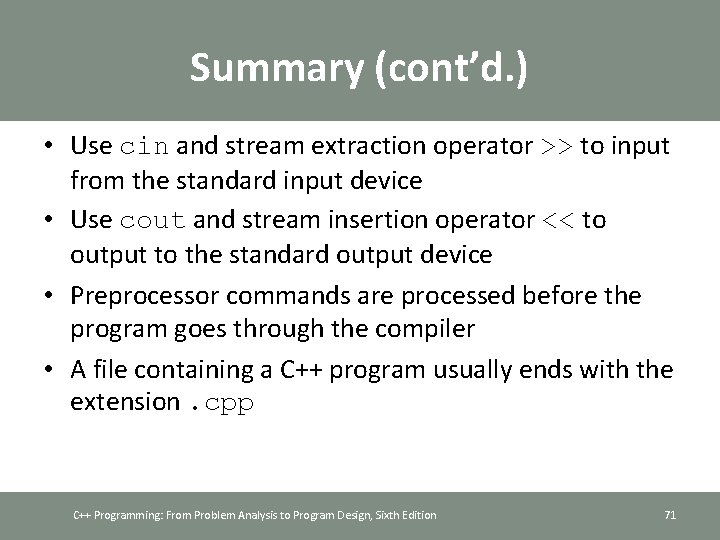 Summary (cont'd.)

• Use cin and stream extraction operator >> to input from the standard input device

• Use cout and stream insertion operator << to output to the standard output device

• Preprocessor commands are processed before the program goes through the compiler

• A file containing a C++ program usually ends with the extension .cpp

C++ Programming: From Problem Analysis to Program Design, Sixth Edition

71